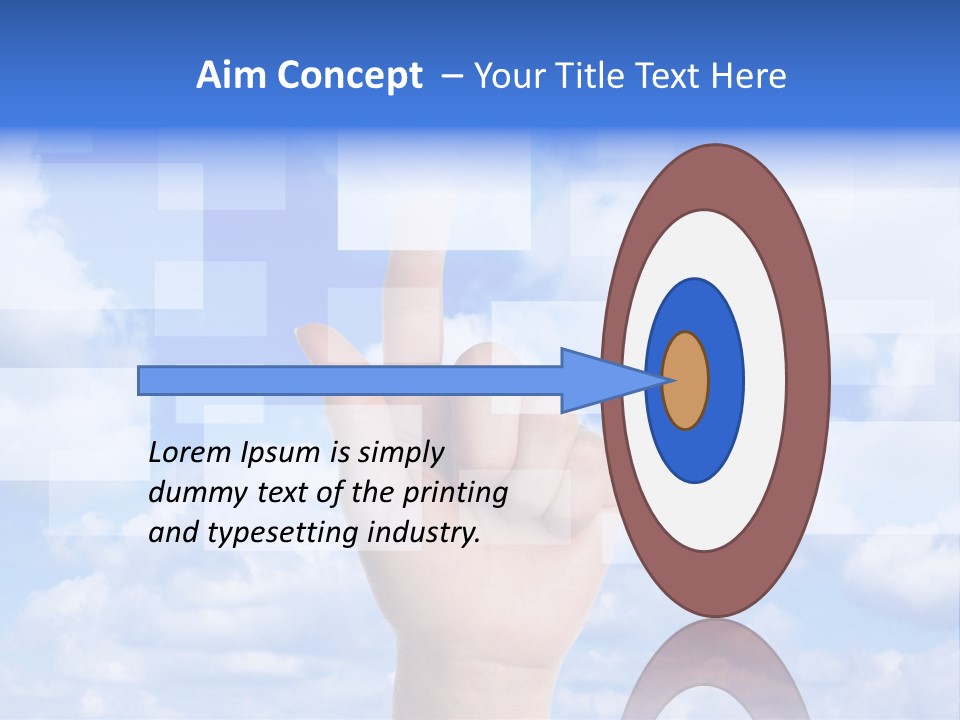 Aim Concept – Your Title Text Here

Lorem Ipsum is simply dummy text of the printing and typesetting industry.